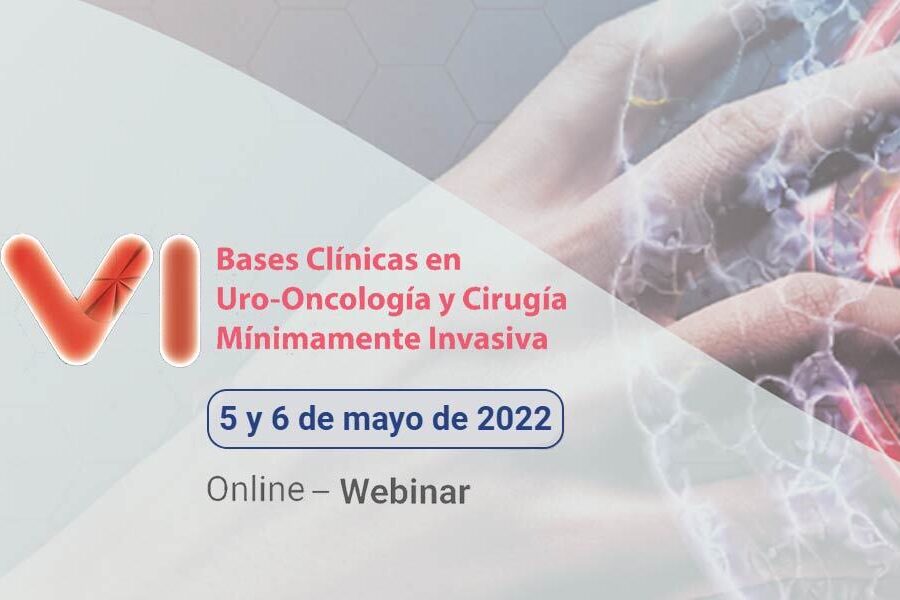 VI

Bases Clínicas en Uro-Oncología y Cirugía Mínimamente Invasiva

5 y 6 de mayo de 2022

Online – Webinar